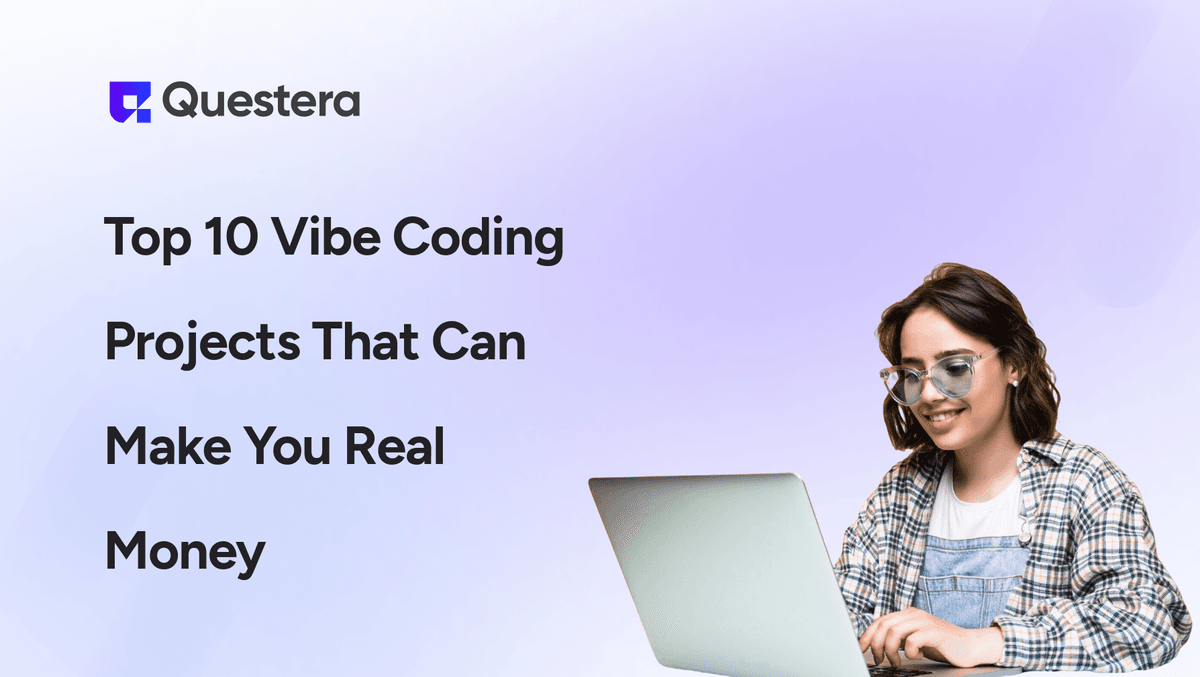 Questera

Top 10 Vibe Coding Projects That Can Make You Real Money